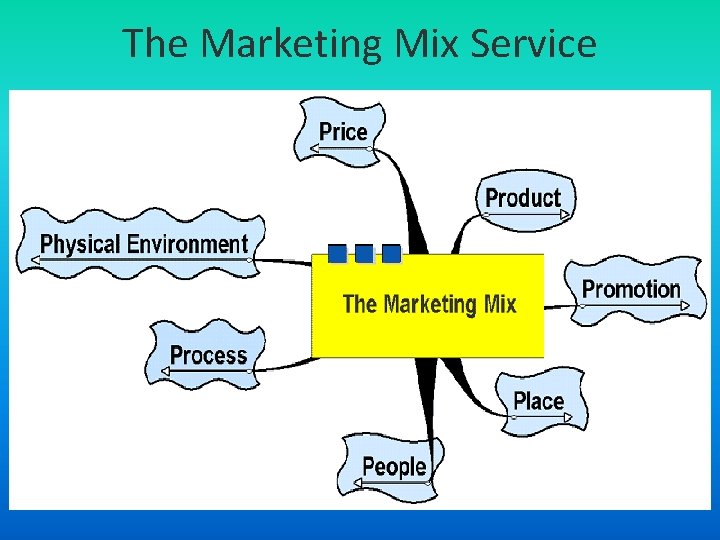 The Marketing Mix Service

Price

Product

Physical Environment

The Marketing Mix

Promotion

Process

Place

People